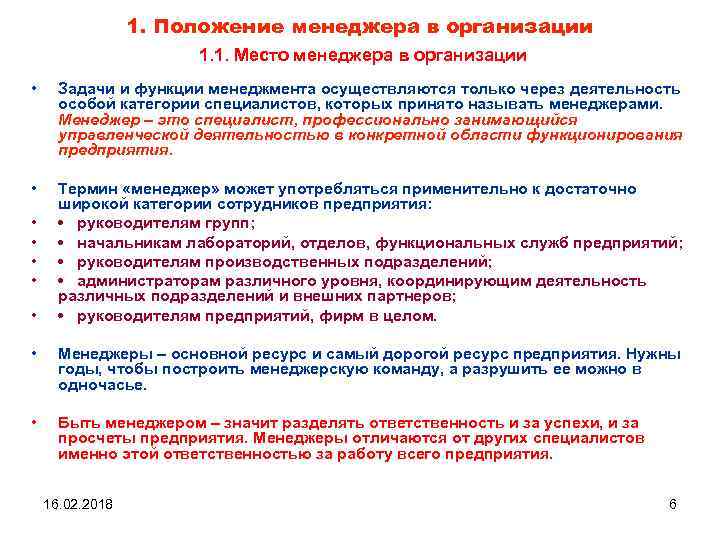 1. Положение менеджера в организации

1.1. Место менеджера в организации

• Задачи и функции менеджмента осуществляются только через деятельность особой категории специалистов, которых принято называть менеджерами. Менеджер – это специалист, профессионально занимающийся управленческой деятельностью в конкретной области функционирования предприятия.

• Термин «менеджер» может употребляться применительно к достаточно широкой категории сотрудников предприятия:

• • руководителям групп;

• • начальникам лабораторий, отделов, функциональных служб предприятий;

• • руководителям производственных подразделений;

• • администраторам различного уровня, координирующим деятельность различных подразделений и внешних партнеров;

• • руководителям предприятий, фирм в целом.

• Менеджеры – основной ресурс и самый дорогой ресурс предприятия. Нужны годы, чтобы построить менеджерскую команду, а разрушить ее можно в одночасье.

• Быть менеджером – значит разделять ответственность и за успехи, и за просчеты предприятия. Менеджеры отличаются от других специалистов именно этой ответственностью за работу всего предприятия.

16.02.2018

6